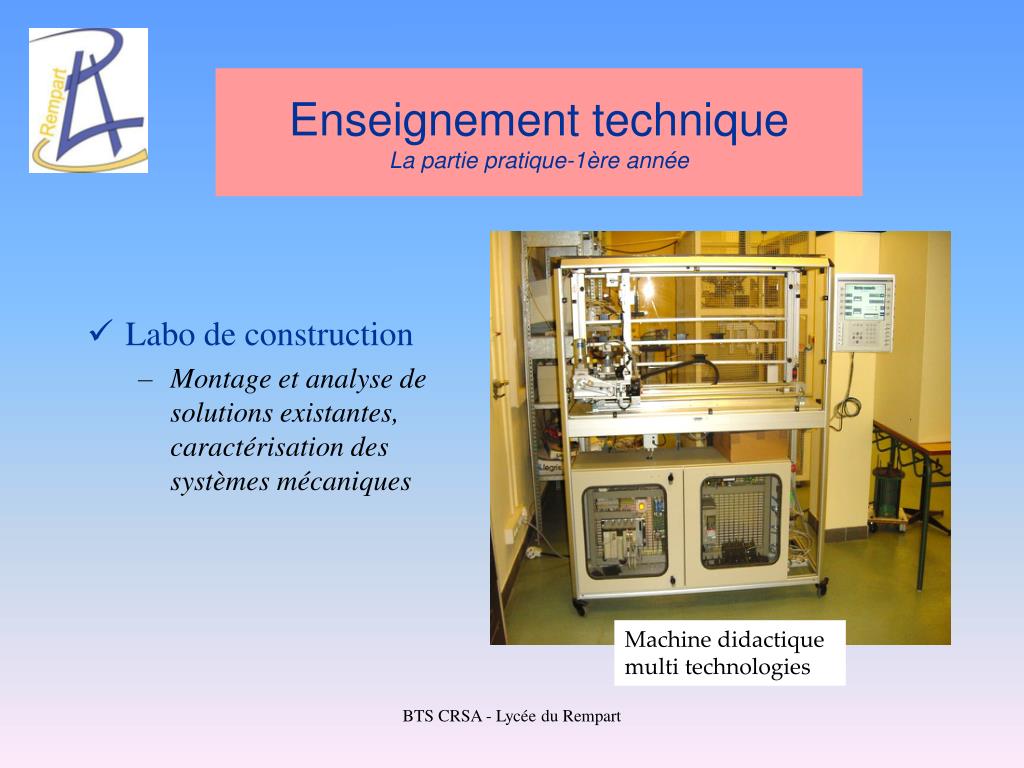 Rempart

Enseignement technique
La partie pratique-1ère année

✓ Labo de construction
– Montage et analyse de solutions existantes, caractérisation des systèmes mécaniques

Machine didactique multi technologies

BTS CRSA - Lycée du Rempart